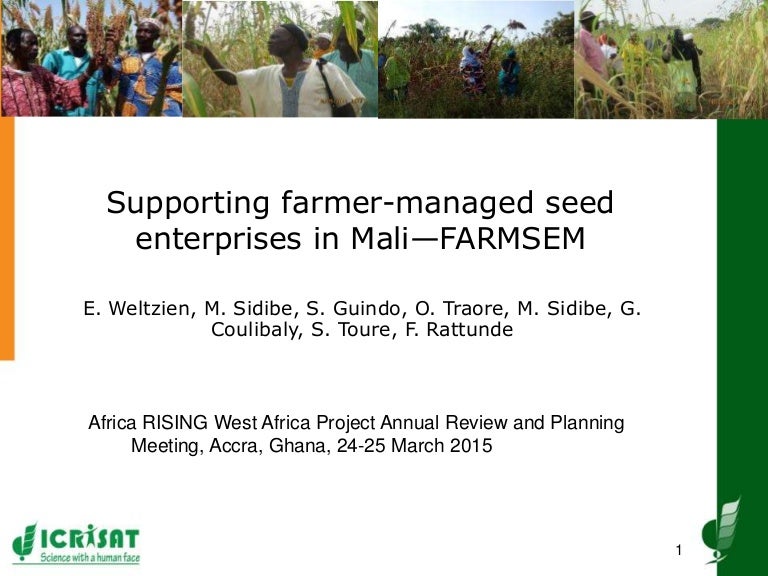 Supporting farmer-managed seed enterprises in Mali—FARMSEM

E. Weltzien, M. Sidibe, S. Guindo, O. Traore, M. Sidibe, G. Coulibaly, S. Toure, F. Rattunde

Africa RISING West Africa Project Annual Review and Planning Meeting, Accra, Ghana, 24-25 March 2015

ICRISAT
Science with a human face

1